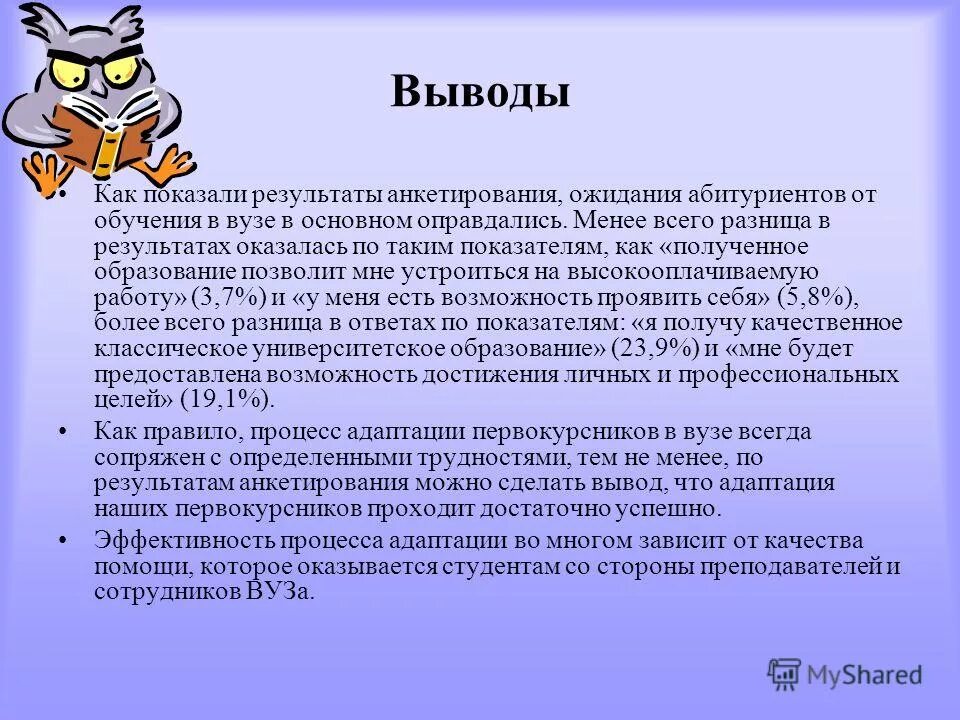 Выводы

• Как показали результаты анкетирования, ожидания абитуриентов от обучения в вузе в основном оправдались. Менее всего разница в результатах оказалась по таким показателям, как «полученное образование позволит мне устроиться на высокооплачиваемую работу» (3,7%) и «у меня есть возможность проявить себя» (5,8%), более всего разница в ответах по показателям: «я получу качественное классическое университетское образование» (23,9%) и «мне будет предоставлена возможность достижения личных и профессиональных целей» (19,1%).

• Как правило, процесс адаптации первокурсников в вузе всегда сопряжен с определенными трудностями, тем не менее, по результатам анкетирования можно сделать вывод, что адаптация наших первокурсников проходит достаточно успешно.

• Эффективность процесса адаптации во многом зависит от качества помощи, которое оказывается студентам со стороны преподавателей и сотрудников ВУЗа.

MyShared